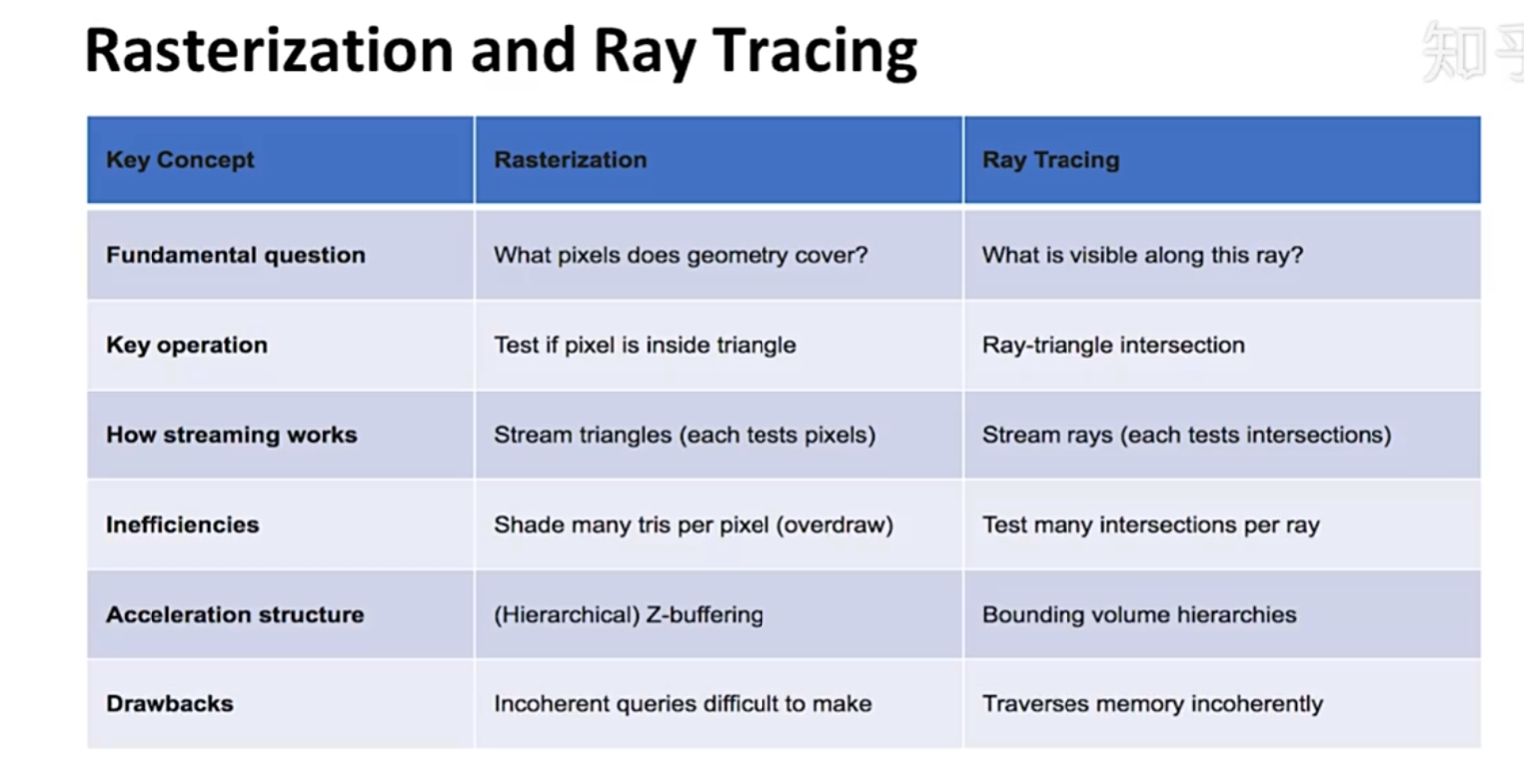 Rasterization and Ray Tracing

知乎

| Key Concept | Rasterization | Ray Tracing |
|---|---|---|
| Fundamental question | What pixels does geometry cover? | What is visible along this ray? |
| Key operation | Test if pixel is inside triangle | Ray-triangle intersection |
| How streaming works | Stream triangles (each tests pixels) | Stream rays (each tests intersections) |
| Inefficiencies | Shade many tris per pixel (overdraw) | Test many intersections per ray |
| Acceleration structure | (Hierarchical) Z-buffering | Bounding volume hierarchies |
| Drawbacks | Incoherent queries difficult to make | Traverses memory incoherently |